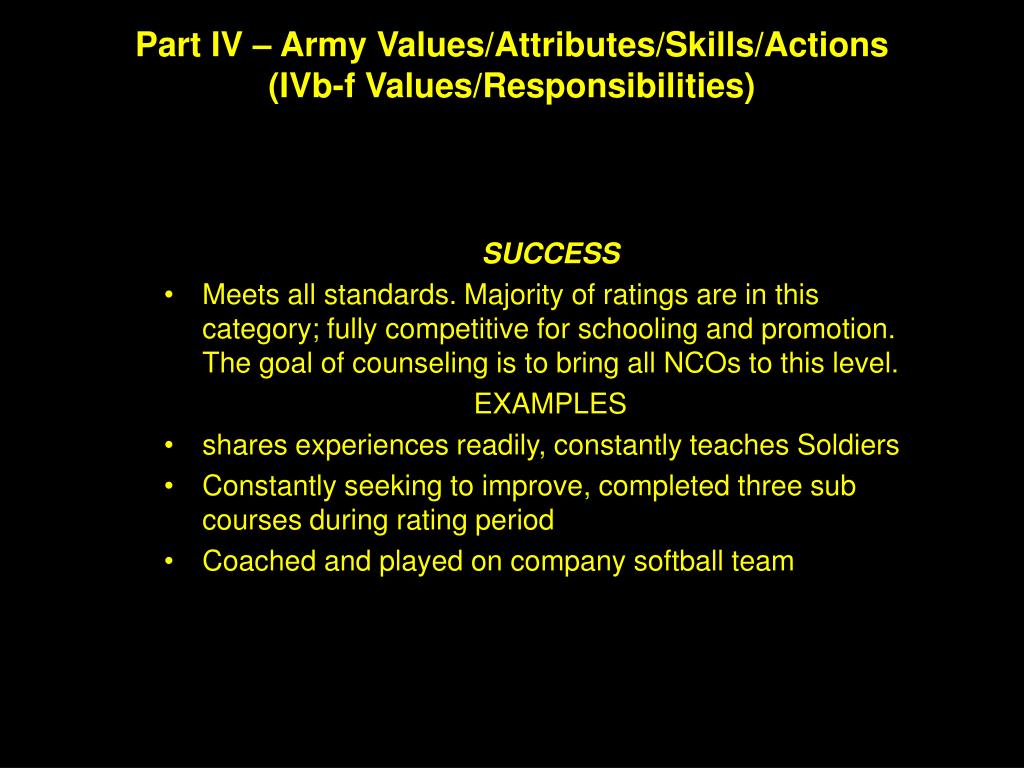 Part IV – Army Values/Attributes/Skills/Actions
(IVb-f Values/Responsibilities)

SUCCESS

• Meets all standards. Majority of ratings are in this category; fully competitive for schooling and promotion. The goal of counseling is to bring all NCOs to this level.

EXAMPLES

• shares experiences readily, constantly teaches Soldiers
• Constantly seeking to improve, completed three sub courses during rating period
• Coached and played on company softball team